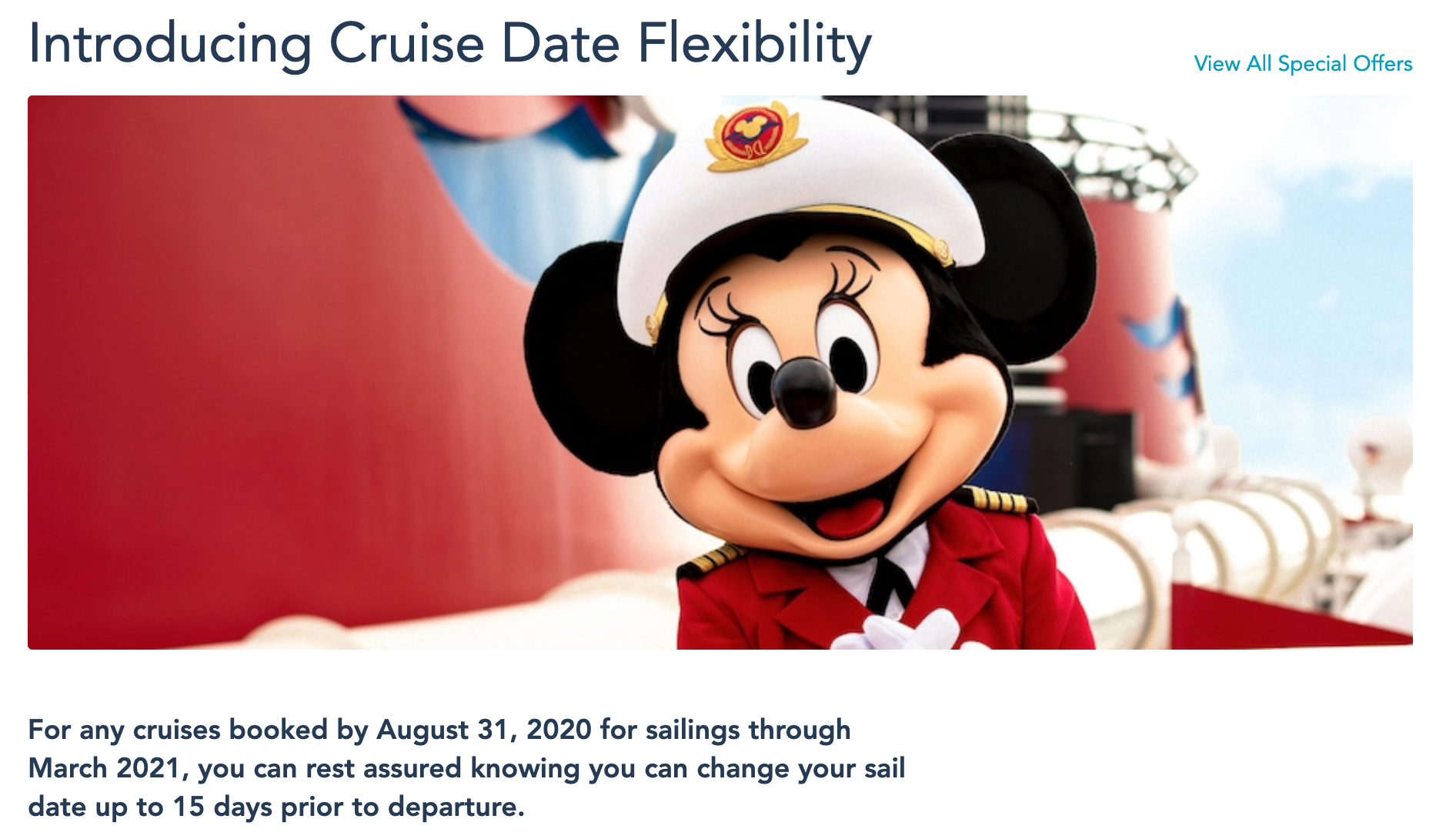 Introducing Cruise Date Flexibility

View All Special Offers

For any cruises booked by August 31, 2020 for sailings through March 2021, you can rest assured knowing you can change your sail date up to 15 days prior to departure.